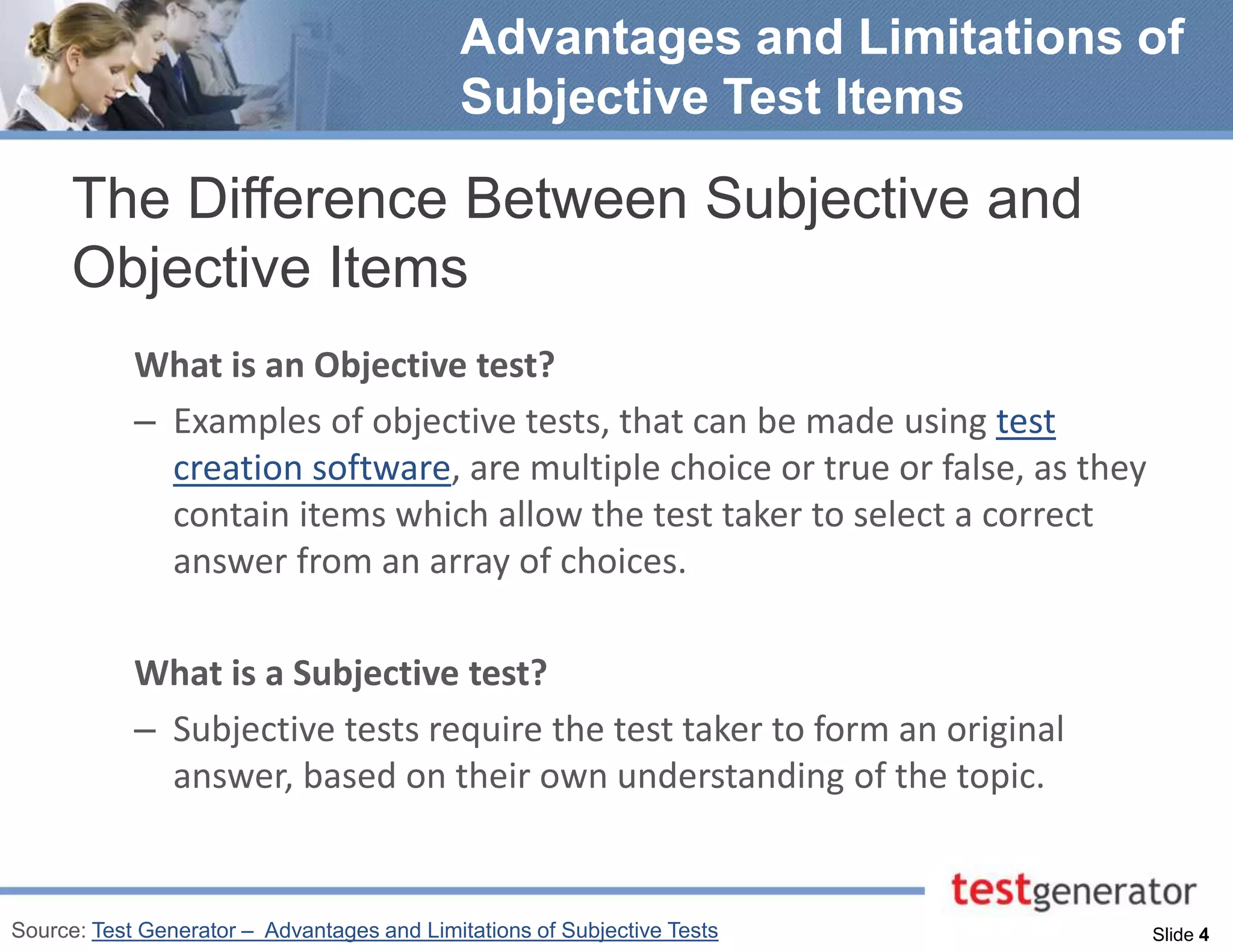 Advantages and Limitations of Subjective Test Items

The Difference Between Subjective and Objective Items

What is an Objective test?

– Examples of objective tests, that can be made using test creation software, are multiple choice or true or false, as they contain items which allow the test taker to select a correct answer from an array of choices.

What is a Subjective test?

– Subjective tests require the test taker to form an original answer, based on their own understanding of the topic.

testgenerator

Source: Test Generator – Advantages and Limitations of Subjective Tests

Slide 4